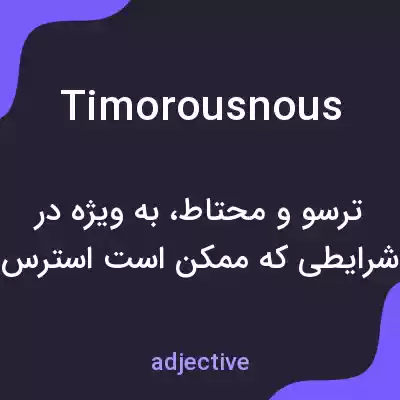 Timorousnous

ترسو و محتاط، به ویژه در شرایطی که ممکن است استرس

adjective